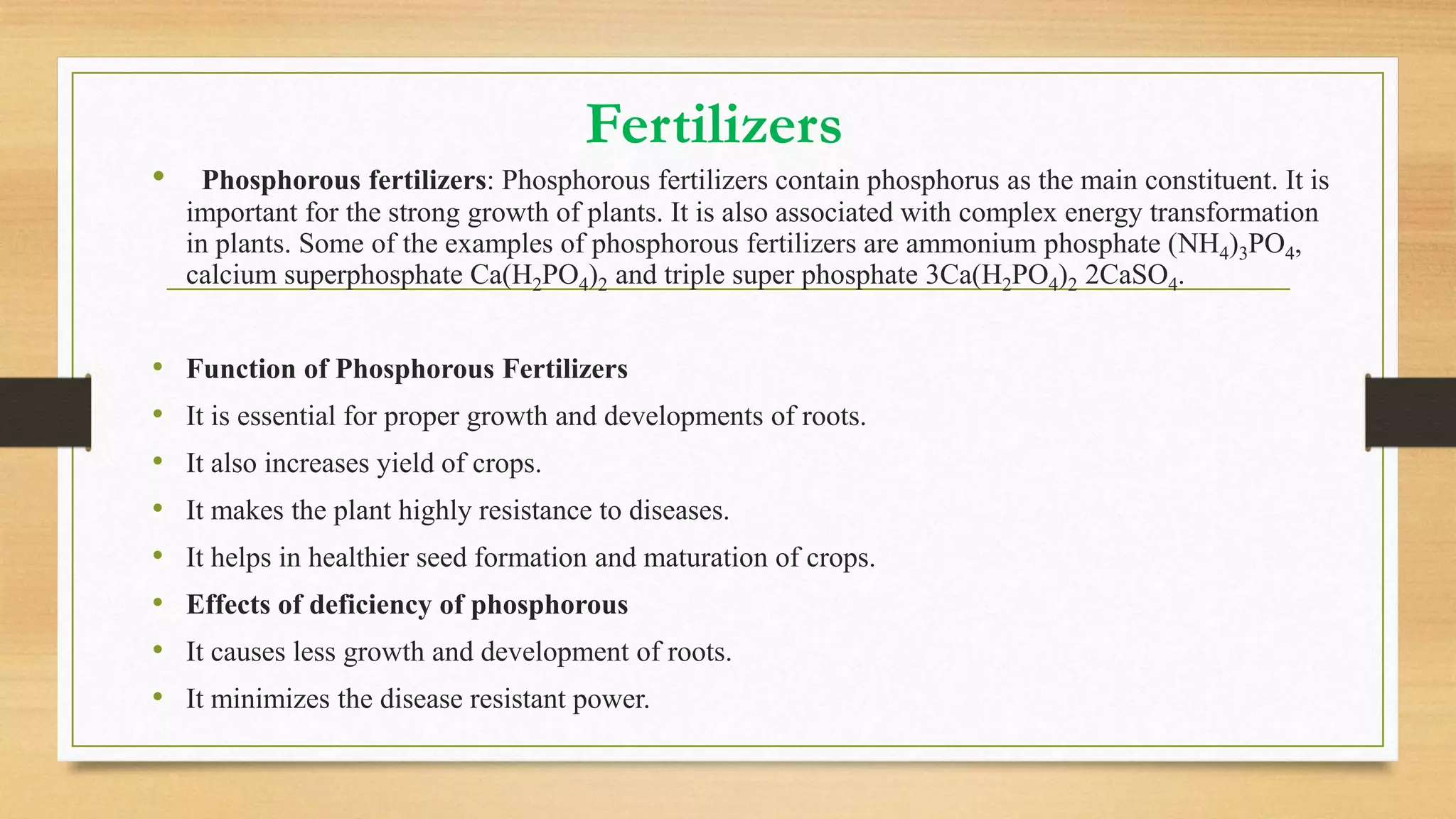 Fertilizers

• Phosphorous fertilizers: Phosphorous fertilizers contain phosphorus as the main constituent. It is important for the strong growth of plants. It is also associated with complex energy transformation in plants. Some of the examples of phosphorous fertilizers are ammonium phosphate $(NH_4)_3PO_4$, calcium superphosphate $Ca(H_2PO_4)_2$ and triple super phosphate $3Ca(H_2PO_4)_2$ $2CaSO_4$.

• Function of Phosphorous Fertilizers
• It is essential for proper growth and developments of roots.
• It also increases yield of crops.
• It makes the plant highly resistance to diseases.
• It helps in healthier seed formation and maturation of crops.
• Effects of deficiency of phosphorous
• It causes less growth and development of roots.
• It minimizes the disease resistant power.